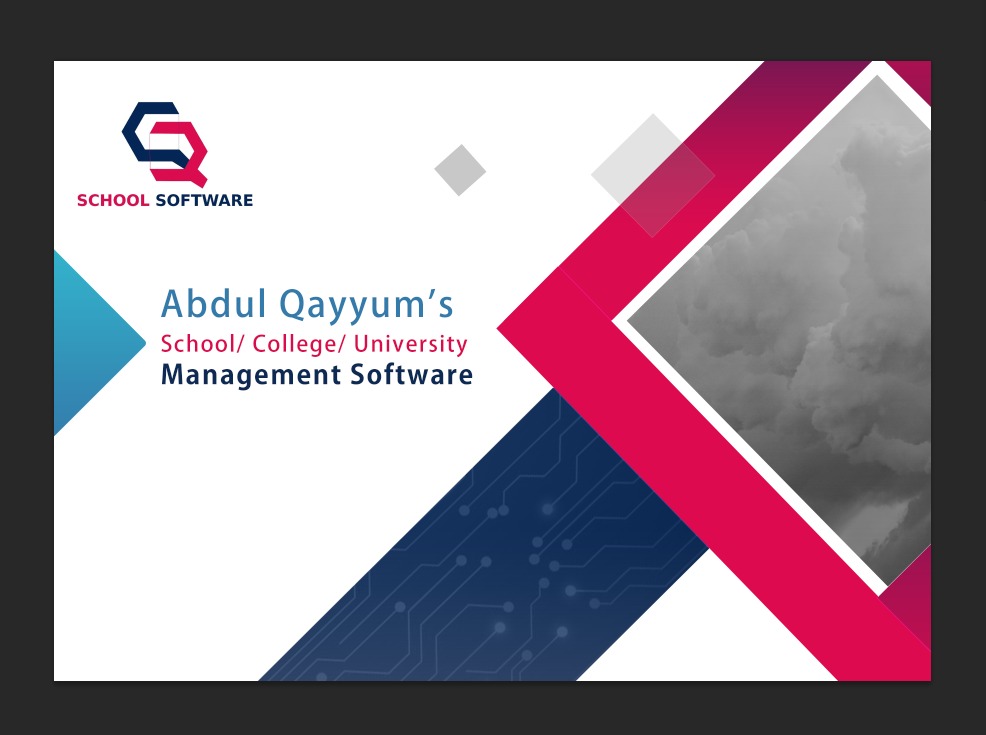 SCHOOL SOFTWARE

Abdul Qayyum's
School/ College/ University
Management Software